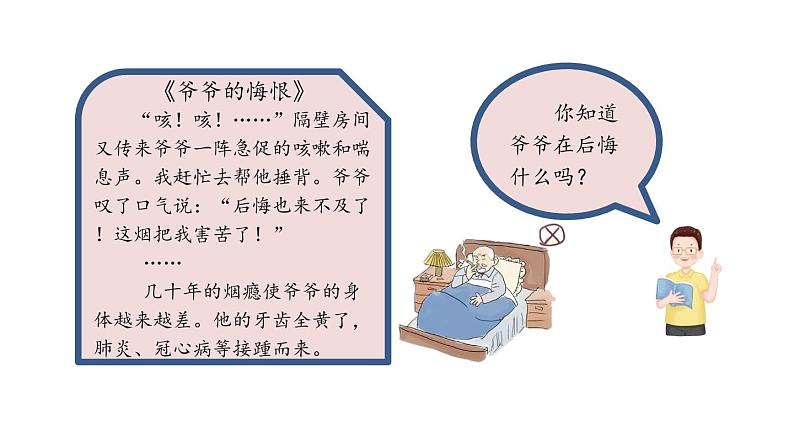 《爷爷的悔恨》

“咳！咳！……”隔壁房间又传来爷爷一阵急促的咳嗽和喘息声。我赶忙去帮他捶背。爷爷叹了口气说：“后悔也来不及了！这烟把我害苦了！”

……

几十年的烟瘾使爷爷的身体越来越差。他的牙齿全黄了，肺炎、冠心病等接踵而来。

你知道爷爷在后悔什么吗？